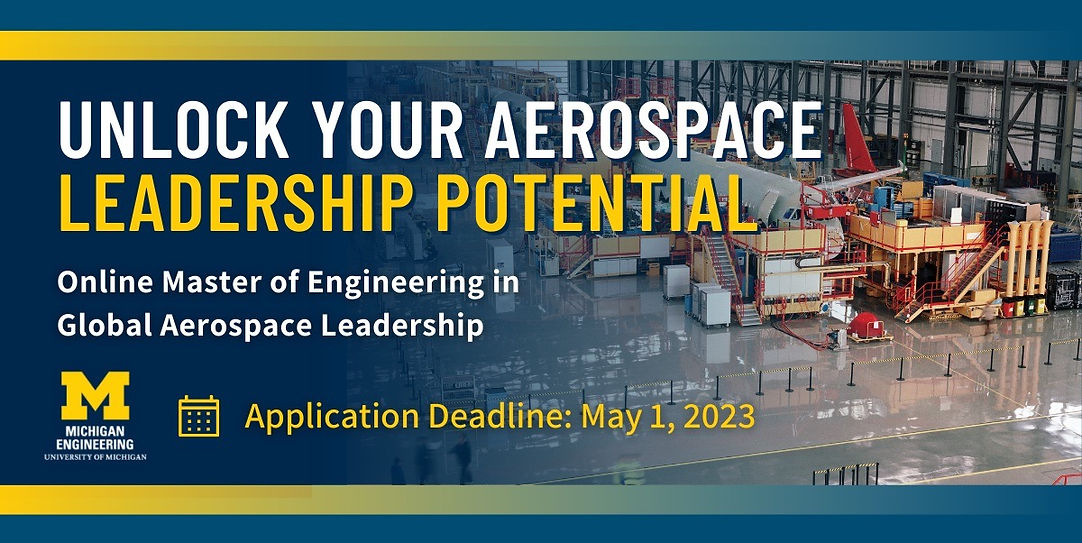 UNLOCK YOUR AEROSPACE
LEADERSHIP POTENTIAL

Online Master of Engineering in Global Aerospace Leadership

M
MICHIGAN ENGINEERING
UNIVERSITY OF MICHIGAN

Application Deadline: May 1, 2023